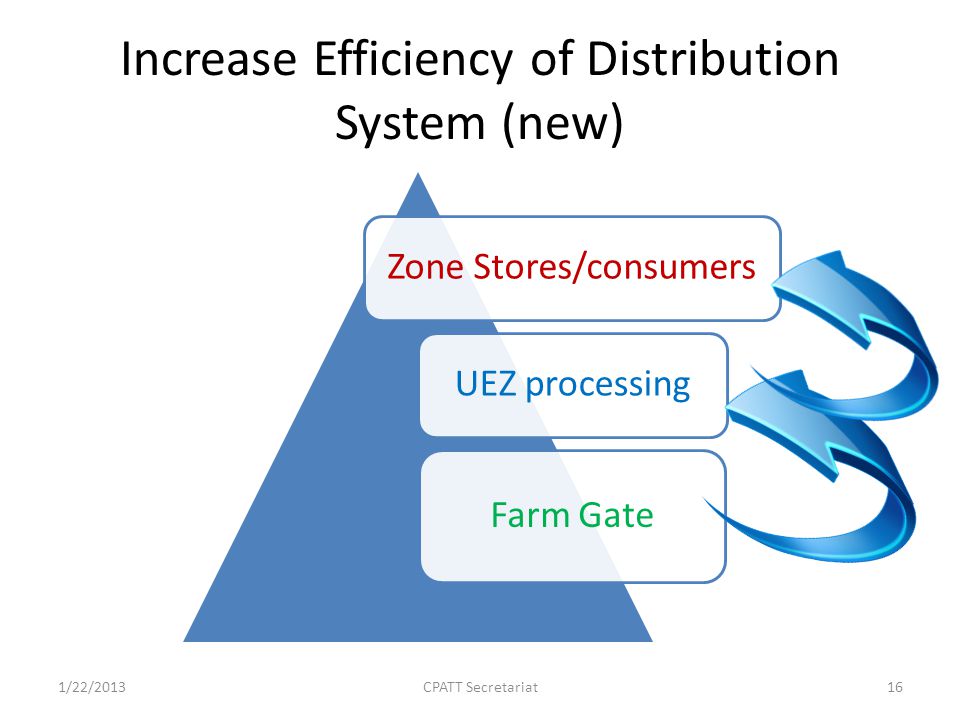 Increase Efficiency of Distribution System (new)

Zone Stores/consumers

UEZ processing

Farm Gate

1/22/2013

CPATT Secretariat

16